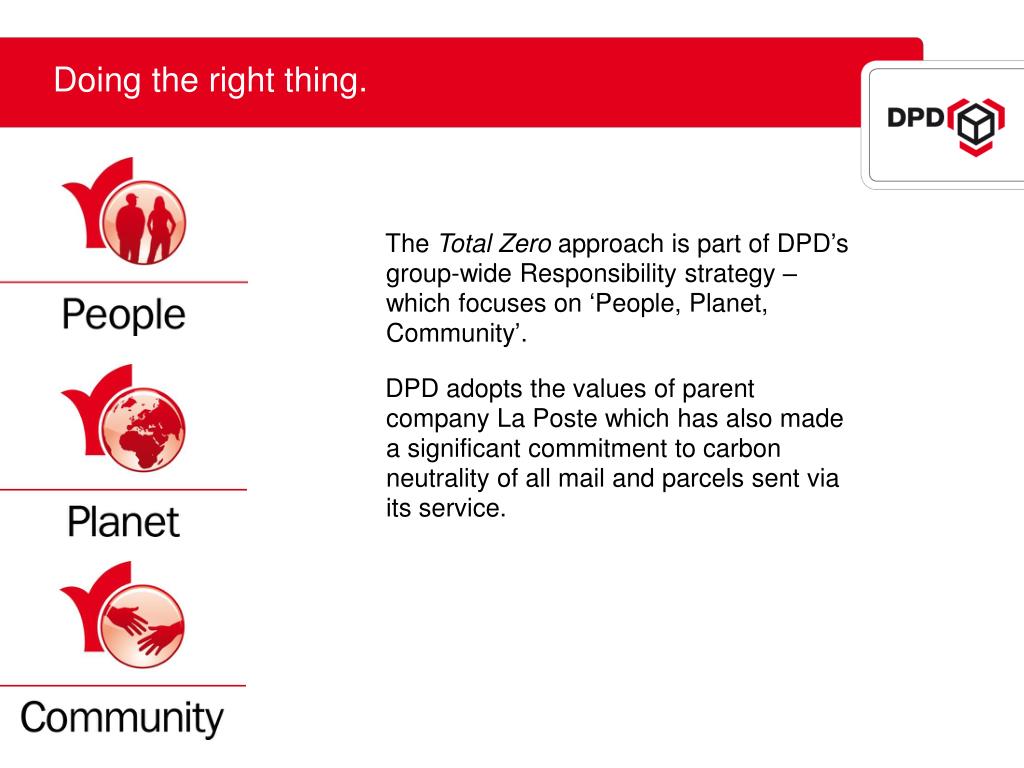 Doing the right thing.

DPD

People

Planet

Community

The Total Zero approach is part of DPD’s group-wide Responsibility strategy – which focuses on ‘People, Planet, Community’.

DPD adopts the values of parent company La Poste which has also made a significant commitment to carbon neutrality of all mail and parcels sent via its service.